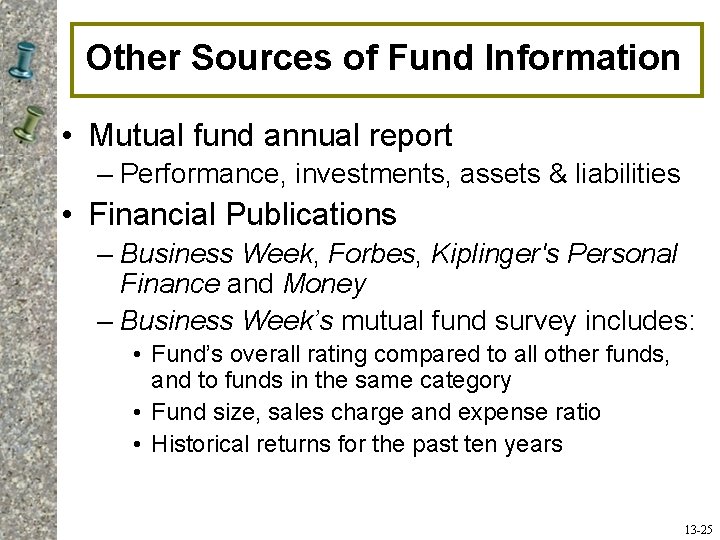 Other Sources of Fund Information

• Mutual fund annual report
– Performance, investments, assets & liabilities

• Financial Publications
– Business Week, Forbes, Kiplinger's Personal Finance and Money
– Business Week's mutual fund survey includes:
• Fund's overall rating compared to all other funds, and to funds in the same category
• Fund size, sales charge and expense ratio
• Historical returns for the past ten years

13-25